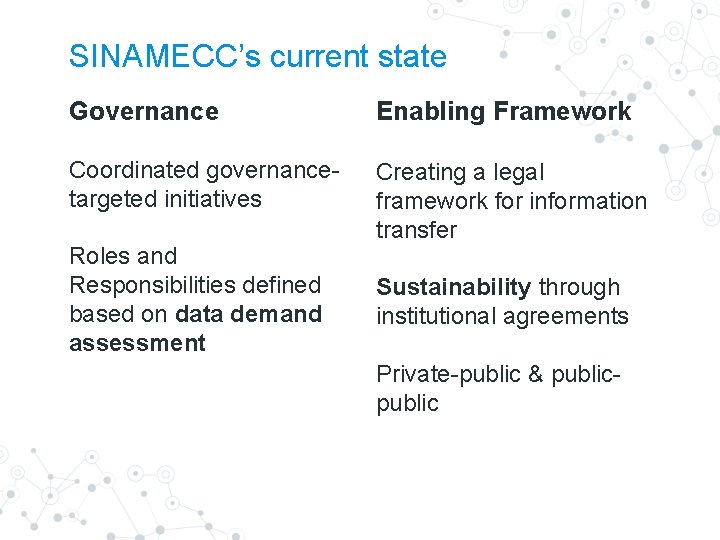 SINAMECC's current state

Governance

Coordinated governance-targeted initiatives

Roles and Responsibilities defined based on data demand assessment

Enabling Framework

Creating a legal framework for information transfer

Sustainability through institutional agreements

Private-public & public-public